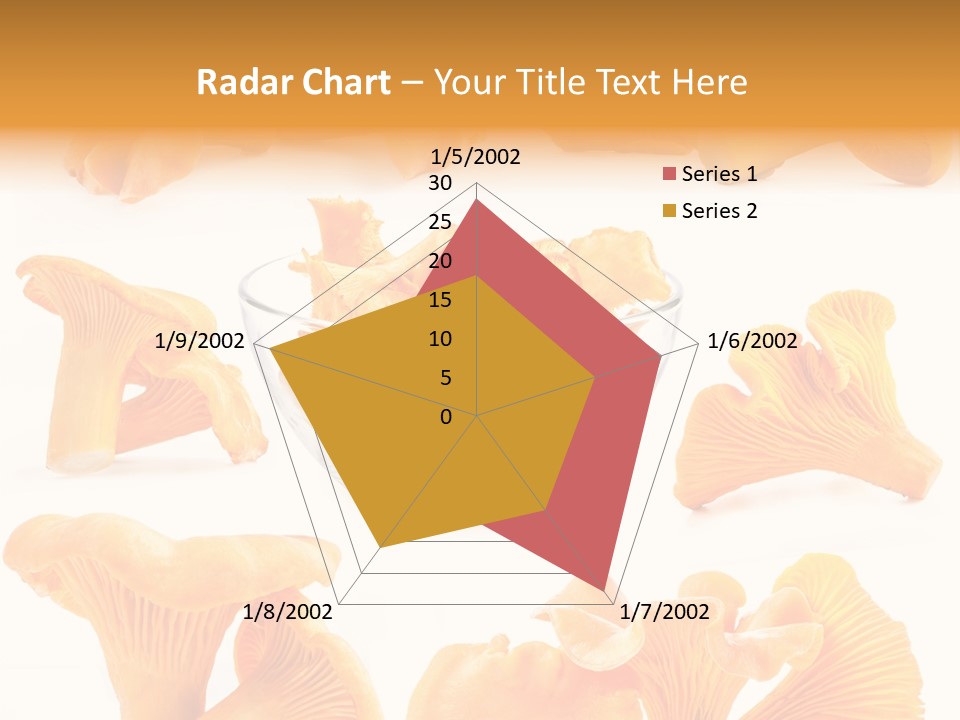 Radar Chart – Your Title Text Here

1/5/2002
30
25
20
15
10
5
0
1/6/2002
1/7/2002
1/8/2002
1/9/2002

Series 1
Series 2